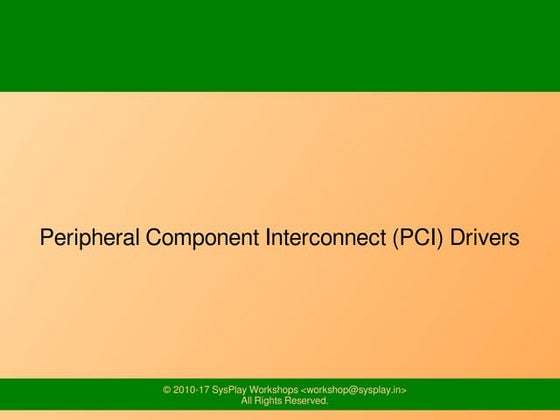 Peripheral Component Interconnect (PCI) Drivers

© 2010-17 SysPlay Workshops <workshop@sysplay.in>
All Rights Reserved.